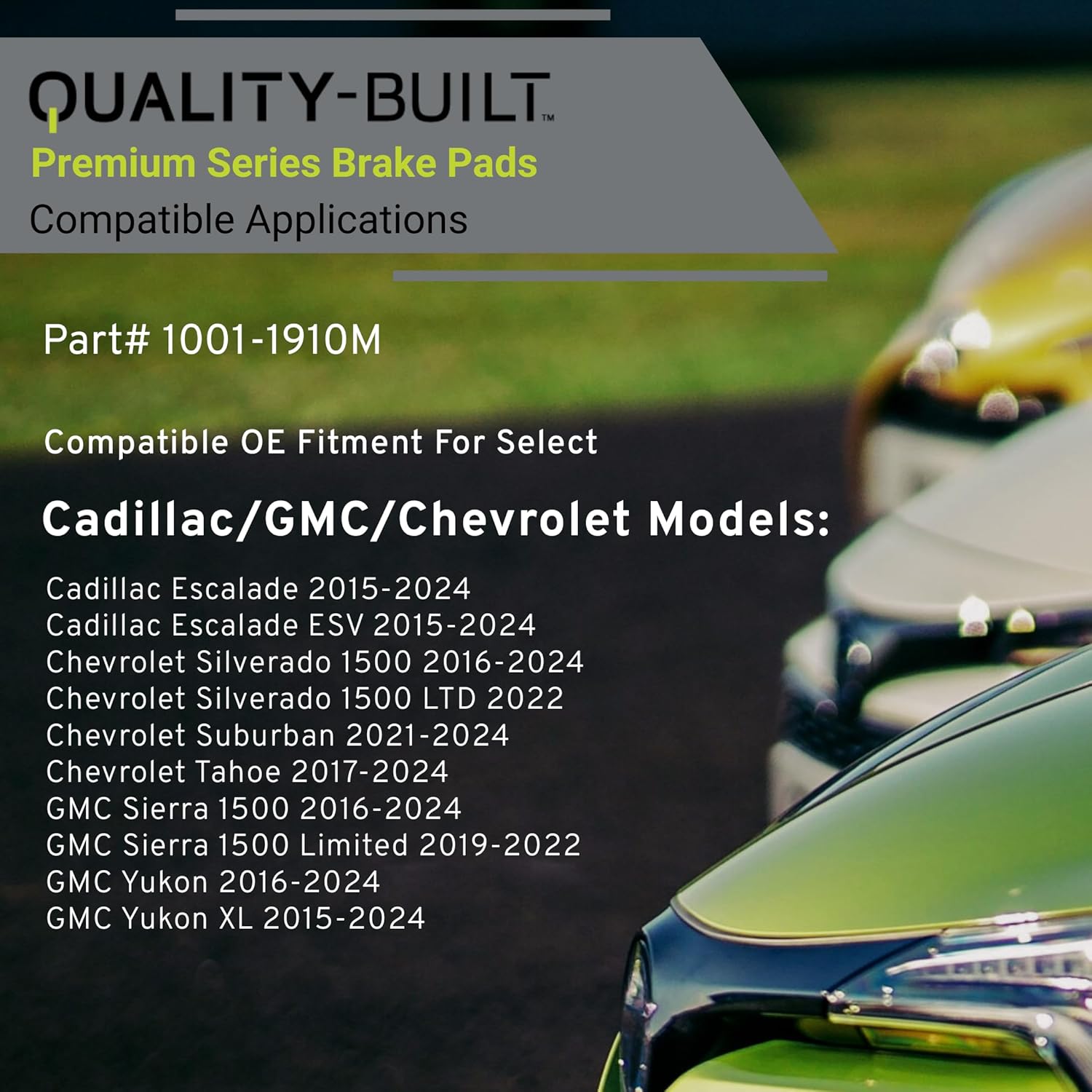 QUALITY-BUILT™
Premium Series Brake Pads
Compatible Applications

Part# 1001-1910M

Compatible OE Fitment For Select

Cadillac/GMC/Chevrolet Models:

Cadillac Escalade 2015-2024
Cadillac Escalade ESV 2015-2024
Chevrolet Silverado 1500 2016-2024
Chevrolet Silverado 1500 LTD 2022
Chevrolet Suburban 2021-2024
Chevrolet Tahoe 2017-2024
GMC Sierra 1500 2016-2024
GMC Sierra 1500 Limited 2019-2022
GMC Yukon 2016-2024
GMC Yukon XL 2015-2024